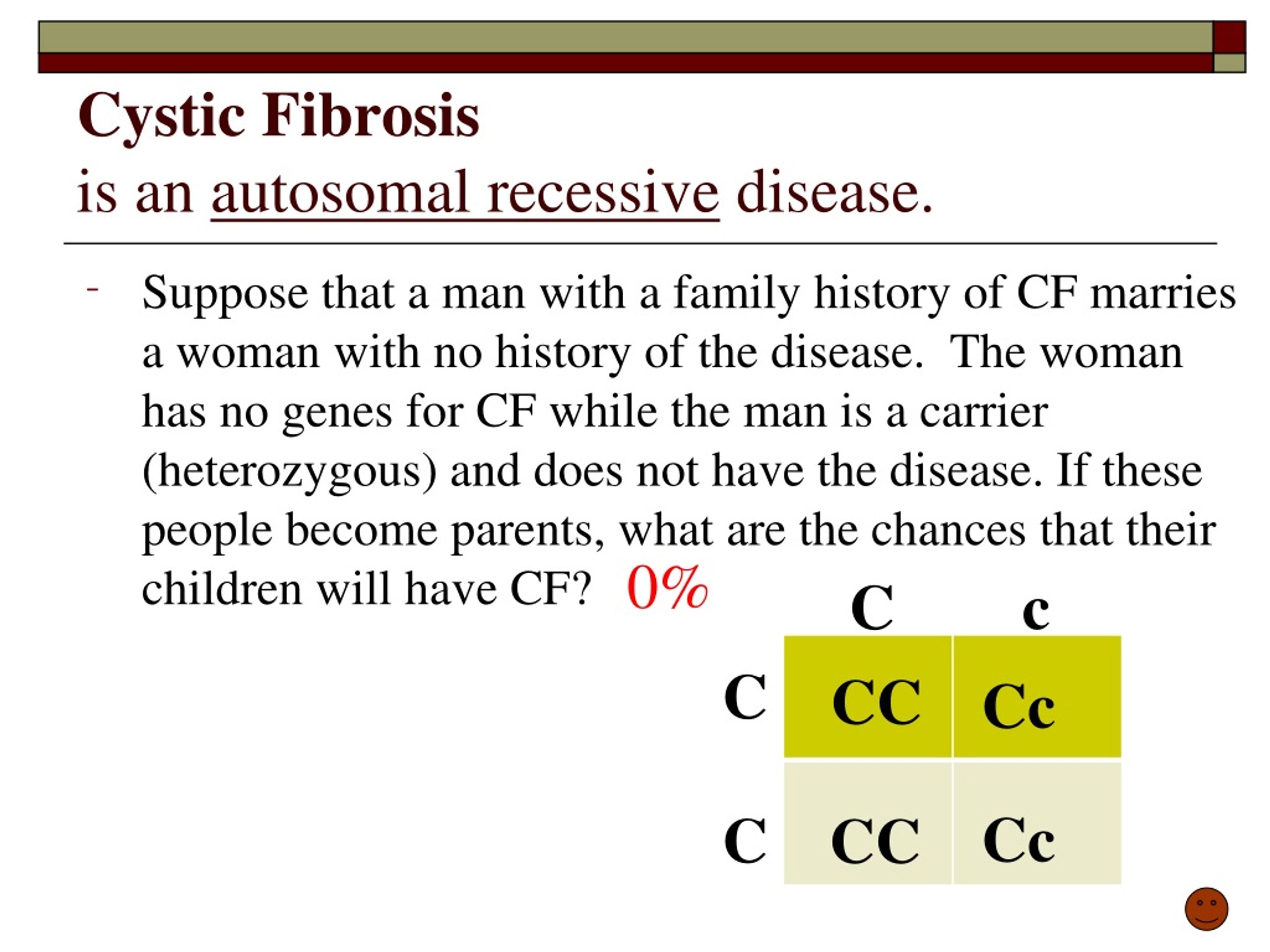 Cystic Fibrosis
is an autosomal recessive disease.

- Suppose that a man with a family history of CF marries a woman with no history of the disease. The woman has no genes for CF while the man is a carrier (heterozygous) and does not have the disease. If these people become parents, what are the chances that their children will have CF? 0%

| | C | c |
|---|---|---|
| C | CC | Cc |
| C | CC | Cc |